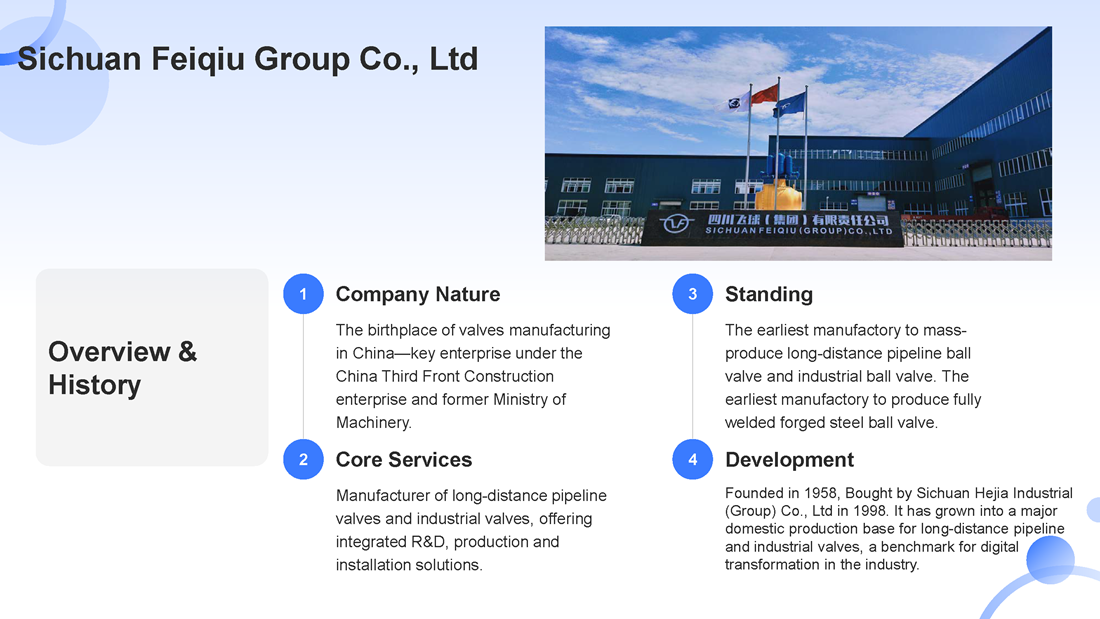 Sichuan Feiqiu Group Co., Ltd

四川飞球（集团）有限责任公司
SICHUAN FEIQIU (GROUP) CO.,LTD

Overview & History

1 Company Nature

The birthplace of valves manufacturing in China—key enterprise under the China Third Front Construction enterprise and former Ministry of Machinery.

2 Core Services

Manufacturer of long-distance pipeline valves and industrial valves, offering integrated R&D, production and installation solutions.

3 Standing

The earliest manufactory to mass-produce long-distance pipeline ball valve and industrial ball valve. The earliest manufactory to produce fully welded forged steel ball valve.

4 Development

Founded in 1958, Bought by Sichuan Hejia Industrial (Group) Co., Ltd in 1998. It has grown into a major domestic production base for long-distance pipeline and industrial valves, a benchmark for digital transformation in the industry.